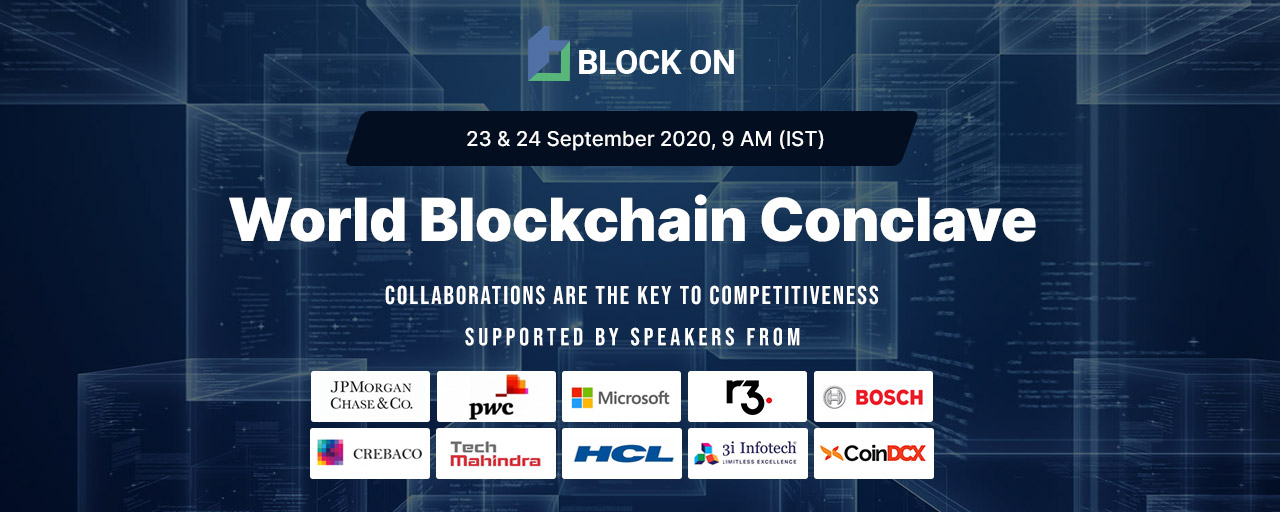 BLOCK ON

23 & 24 September 2020, 9 AM (IST)

World Blockchain Conclave

COLLABORATIONS ARE THE KEY TO COMPETITIVENESS

SUPPORTED BY SPEAKERS FROM

JPMORGAN CHASE & CO.
pwc
Microsoft
r3.
BOSCH
CREBACO
Tech Mahindra
HCL
3i Infotech LIMITLESS EXCELLENCE
CoinDCX